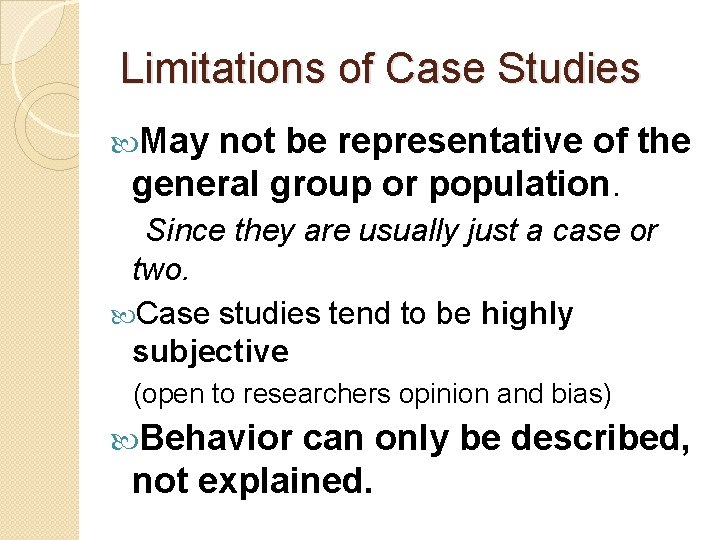 Limitations of Case Studies

May not be representative of the general group or population.

Since they are usually just a case or two.

Case studies tend to be highly subjective

(open to researchers opinion and bias)

Behavior can only be described, not explained.